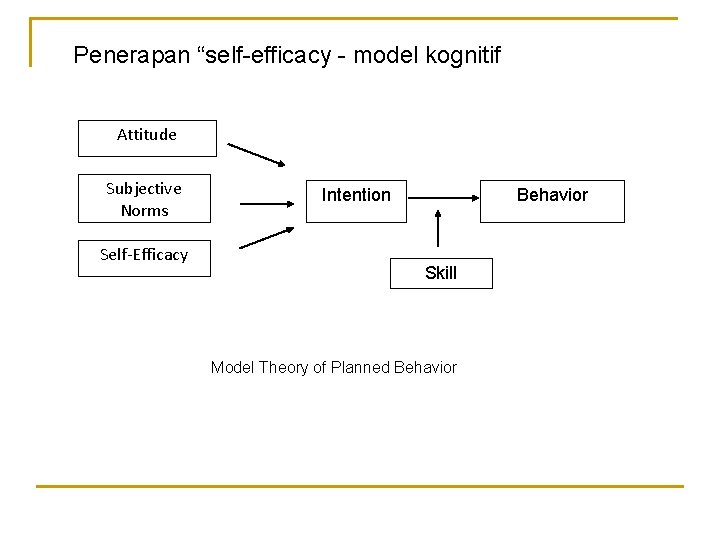 Penerapan “self-efficacy - model kognitif

Attitude

Subjective Norms

Self-Efficacy

Intention

Behavior

Skill

Model Theory of Planned Behavior